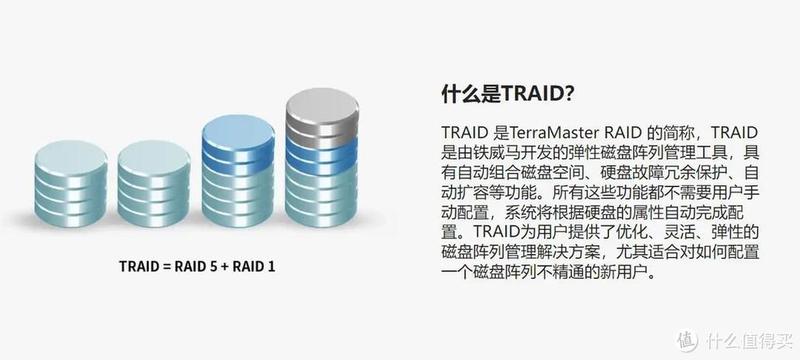 TRAID = RAID 5 + RAID 1

什么是TRAID?

TRAID 是TerraMaster RAID 的简称，TRAID是由铁威马开发的弹性磁盘阵列管理工具，具有自动组合磁盘空间、硬盘故障冗余保护、自动扩容等功能。所有这些功能都不需要用户手动配置，系统将根据硬盘的属性自动完成配置。TRAID为用户提供了优化、灵活、弹性的磁盘阵列管理解决方案，尤其适合对如何配置一个磁盘阵列不精通的新用户。

值 什么值得买